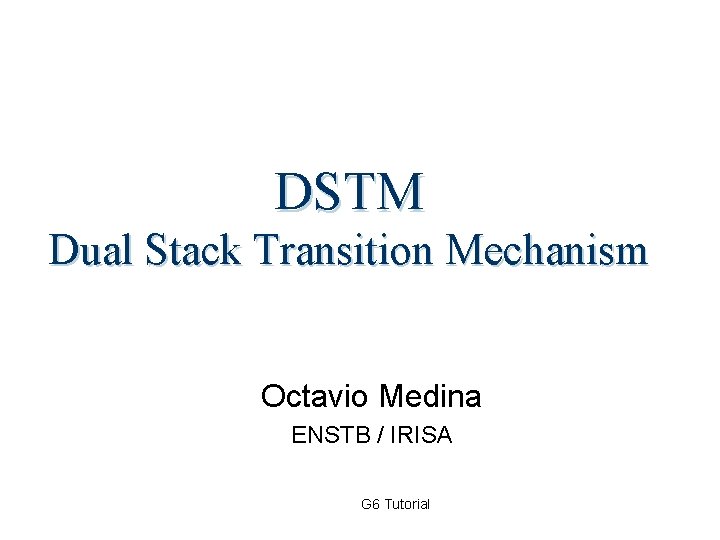 DSTM
Dual Stack Transition Mechanism

Octavio Medina

ENSTB / IRISA

G6 Tutorial